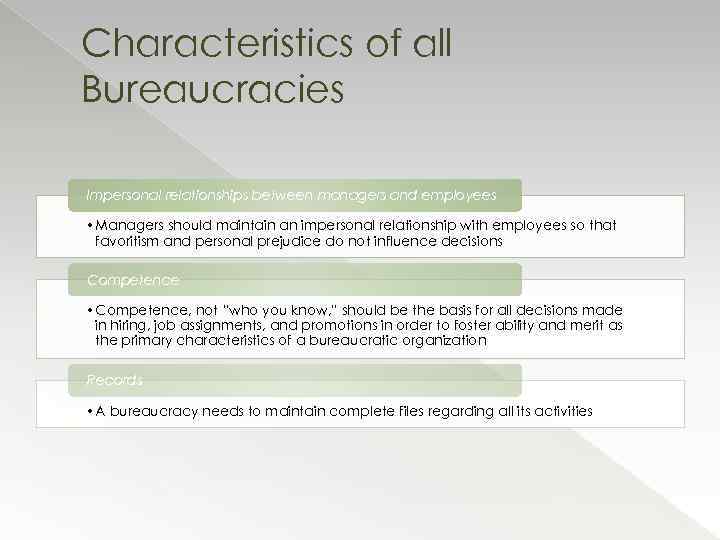 Characteristics of all Bureaucracies

Impersonal relationships between managers and employees

• Managers should maintain an impersonal relationship with employees so that favoritism and personal prejudice do not influence decisions

Competence

• Competence, not "who you know," should be the basis for all decisions made in hiring, job assignments, and promotions in order to foster ability and merit as the primary characteristics of a bureaucratic organization

Records

• A bureaucracy needs to maintain complete files regarding all its activities